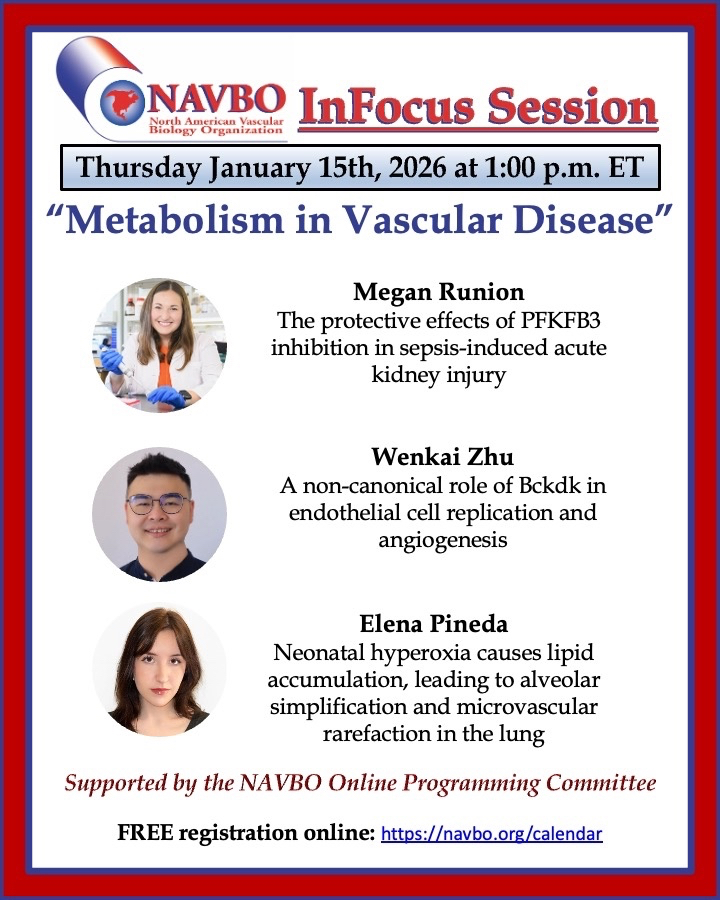 NAVBO
North American Vascular Biology Organization

InFocus Session

Thursday January 15th, 2026 at 1:00 p.m. ET

“Metabolism in Vascular Disease”

Megan Runion
The protective effects of PFKFB3 inhibition in sepsis-induced acute kidney injury

Wenkai Zhu
A non-canonical role of Bckdk in endothelial cell replication and angiogenesis

Elena Pineda
Neonatal hyperoxia causes lipid accumulation, leading to alveolar simplification and microvascular rarefaction in the lung

Supported by the NAVBO Online Programming Committee

FREE registration online: https://navbo.org/calendar